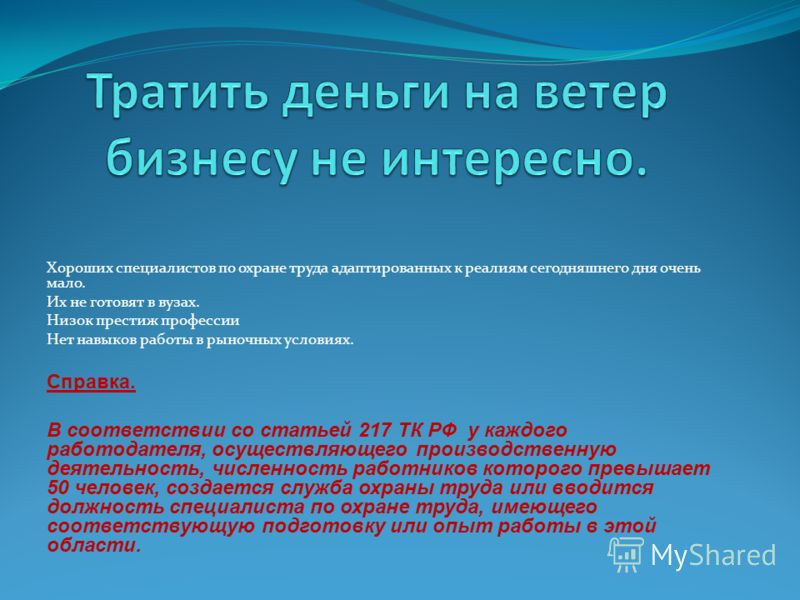 Тратить деньги на ветер бизнесу не интересно.

Хороших специалистов по охране труда адаптированных к реалиям сегодняшнего дня очень мало.
Их не готовят в вузах.
Низок престиж профессии
Нет навыков работы в рыночных условиях.

Справка.

В соответствии со статьей 217 ТК РФ у каждого работодателя, осуществляющего производственную деятельность, численность работников которого превышает 50 человек, создается служба охраны труда или вводится должность специалиста по охране труда, имеющего соответствующую подготовку или опыт работы в этой области.

MyShared